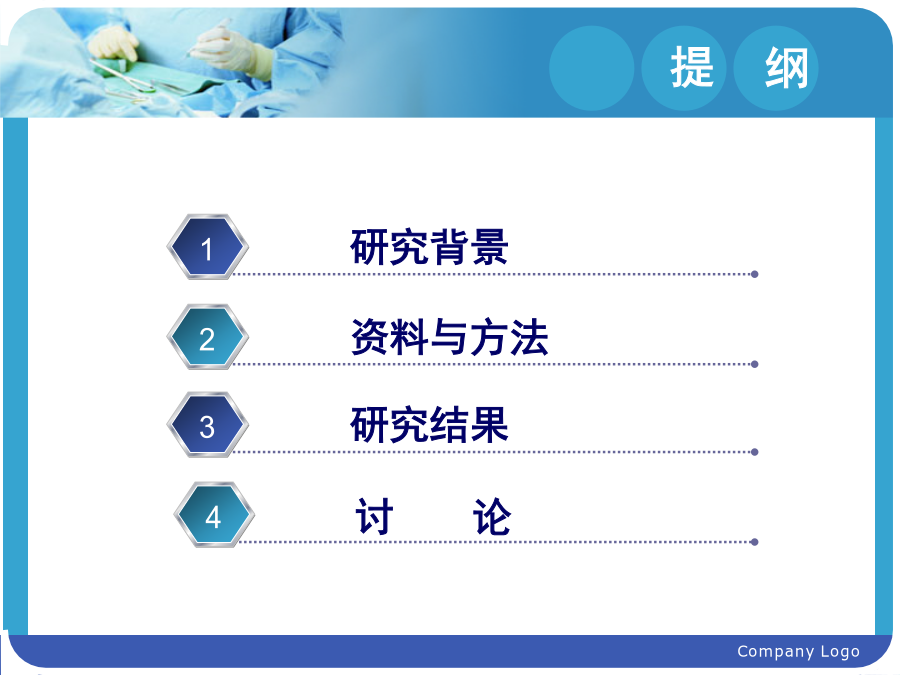 提 纲

1 研究背景

2 资料与方法

3 研究结果

4 讨 论

Company Logo